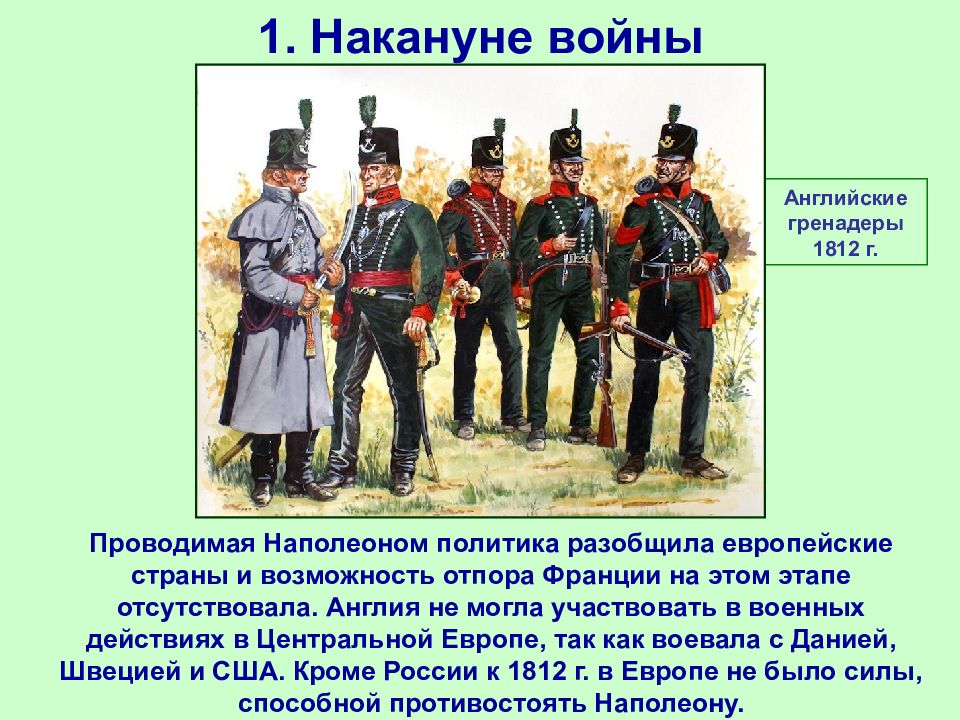 1. Накануне войны

Английские гренадеры 1812 г.

Проводимая Наполеоном политика разобщила европейские страны и возможность отпора Франции на этом этапе отсутствовала. Англия не могла участвовать в военных действиях в Центральной Европе, так как воевала с Данией, Швецией и США. Кроме России к 1812 г. в Европе не было силы, способной противостоять Наполеону.